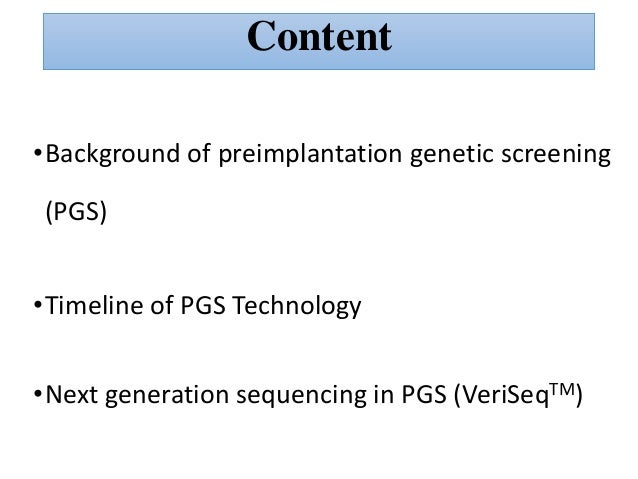 Content

•Background of preimplantation genetic screening (PGS)

•Timeline of PGS Technology

•Next generation sequencing in PGS (VeriSeq$^{TM}$)